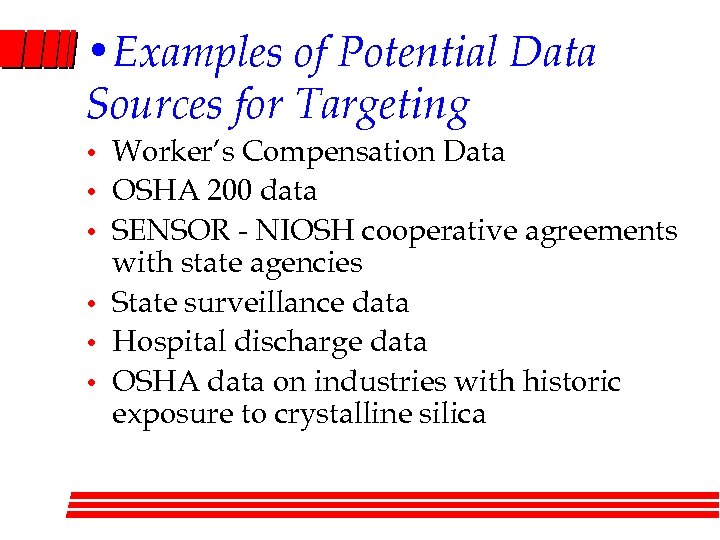 • Examples of Potential Data Sources for Targeting

• Worker's Compensation Data
• OSHA 200 data
• SENSOR - NIOSH cooperative agreements with state agencies
• State surveillance data
• Hospital discharge data
• OSHA data on industries with historic exposure to crystalline silica